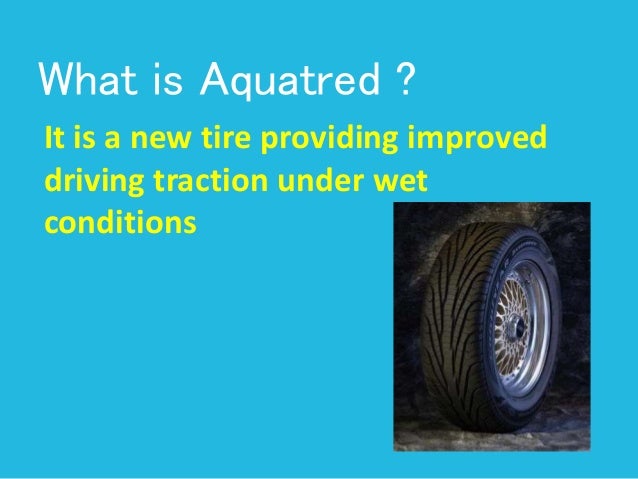 What is Aquatred ?

It is a new tire providing improved driving traction under wet conditions